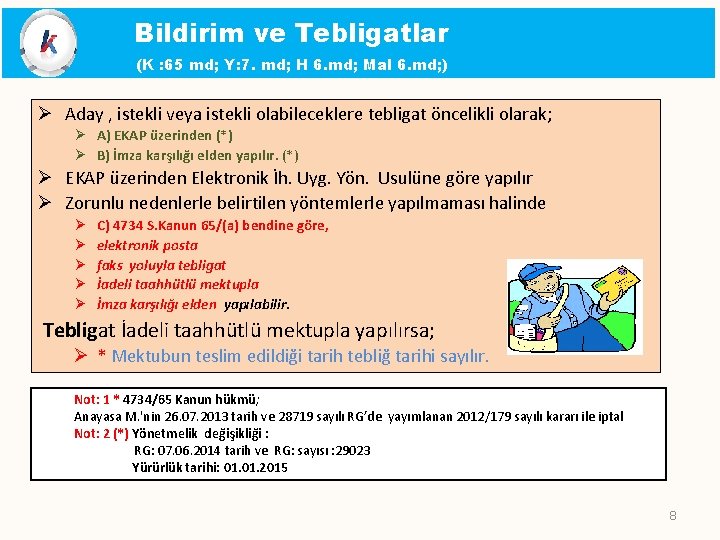 k

Bildirim ve Tebligatlar
(K :65 md; Y:7. md; H 6.md; Mal 6.md;)

➢ Aday , istekli veya istekli olabileceklere tebligat öncelikli olarak;
➢ A) EKAP üzerinden (*)
➢ B) İmza karşılığı elden yapılır. (*)
➢ EKAP üzerinden Elektronik İh. Uyg. Yön. Usulüne göre yapılır
➢ Zorunlu nedenlerle belirtilen yöntemlerle yapılmaması halinde
➢ C) 4734 S.Kanun 65/(a) bendine göre,
➢ elektronik posta
➢ faks yoluyla tebligat
➢ İadeli taahhütlü mektupla
➢ İmza karşılığı elden yapılabilir.

Tebligat İadeli taahhütlü mektupla yapılırsa;
➢ * Mektubun teslim edildiği tarih tebliğ tarihi sayılır.

Not: 1 * 4734/65 Kanun hükmü;
Anayasa M.'nin 26.07.2013 tarih ve 28719 sayılı RG'de yayımlanan 2012/179 sayılı kararı ile iptal
Not: 2 (*) Yönetmelik değişikliği :
RG: 07.06.2014 tarih ve RG: sayısı :29023
Yürürlük tarihi: 01.01.2015

8